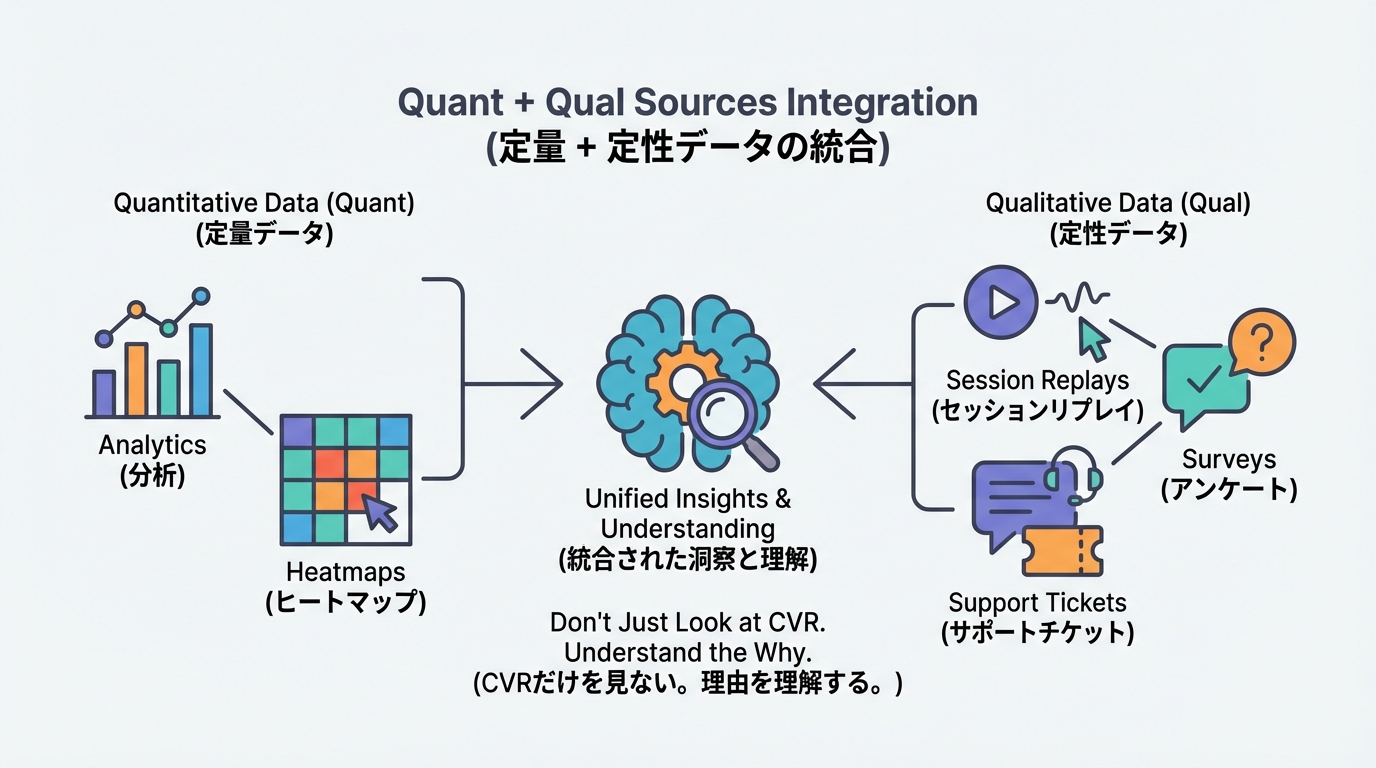 Quant + Qual Sources Integration
(定量 + 定性データの統合)

Quantitative Data (Quant)
(定量データ)

Analytics
(分析)

Heatmaps
(ヒートマップ)

Unified Insights & Understanding
(統合された洞察と理解)

Don't Just Look at CVR. Understand the Why.
(CVRだけを見ない。理由を理解する。)

Qualitative Data (Qual)
(定性データ)

Session Replays
(セッションリプレイ)

Surveys
(アンケート)

Support Tickets
(サポートチケット)